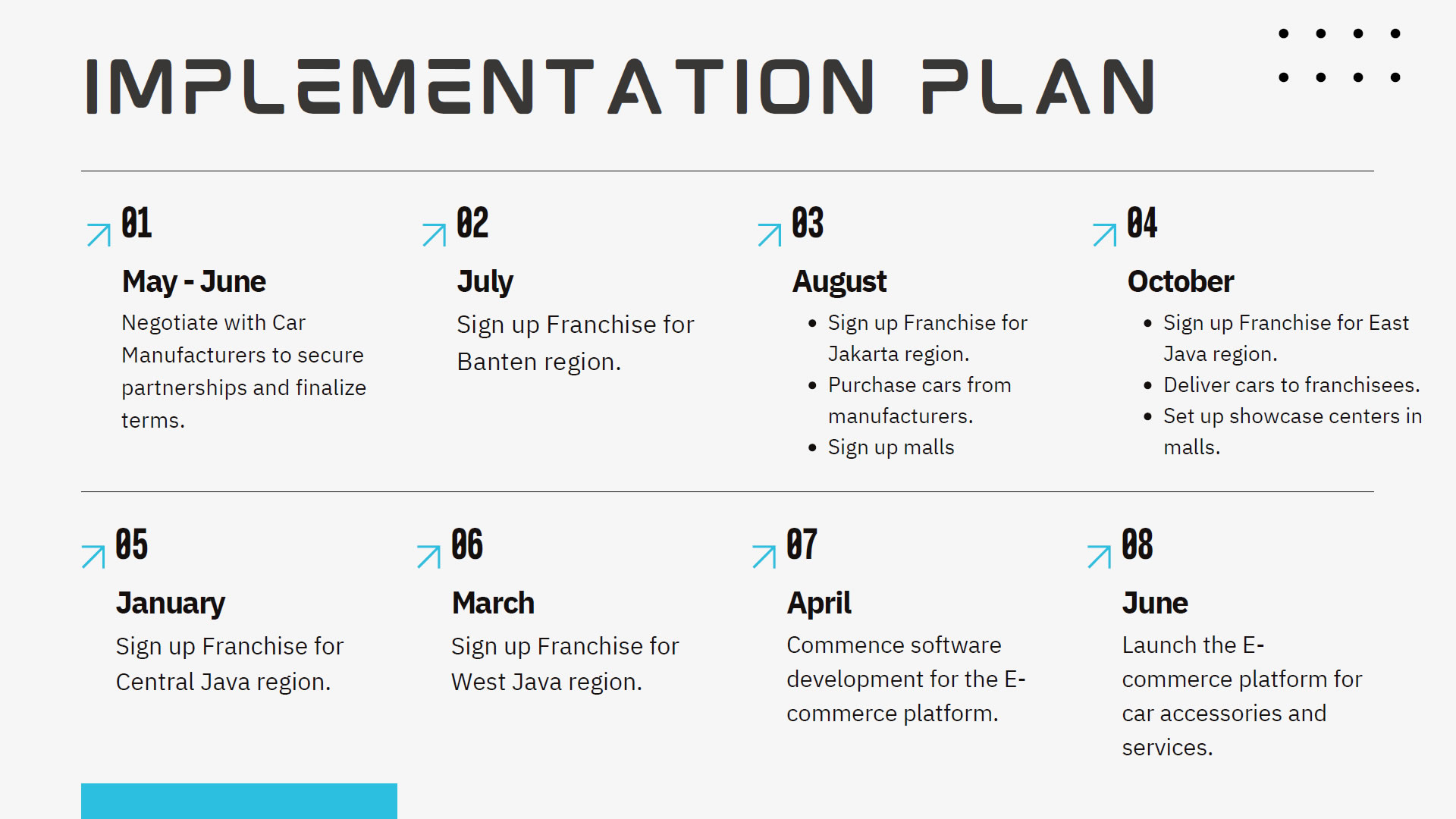 IMPLEMENTATION PLAN

01
May - June
Negotiate with Car Manufacturers to secure partnerships and finalize terms.

02
July
Sign up Franchise for Banten region.

03
August
- Sign up Franchise for Jakarta region.
- Purchase cars from manufacturers.
- Sign up malls

04
October
- Sign up Franchise for East Java region.
- Deliver cars to franchisees.
- Set up showcase centers in malls.

05
January
Sign up Franchise for Central Java region.

06
March
Sign up Franchise for West Java region.

07
April
Commence software development for the E-commerce platform.

08
June
Launch the E-commerce platform for car accessories and services.